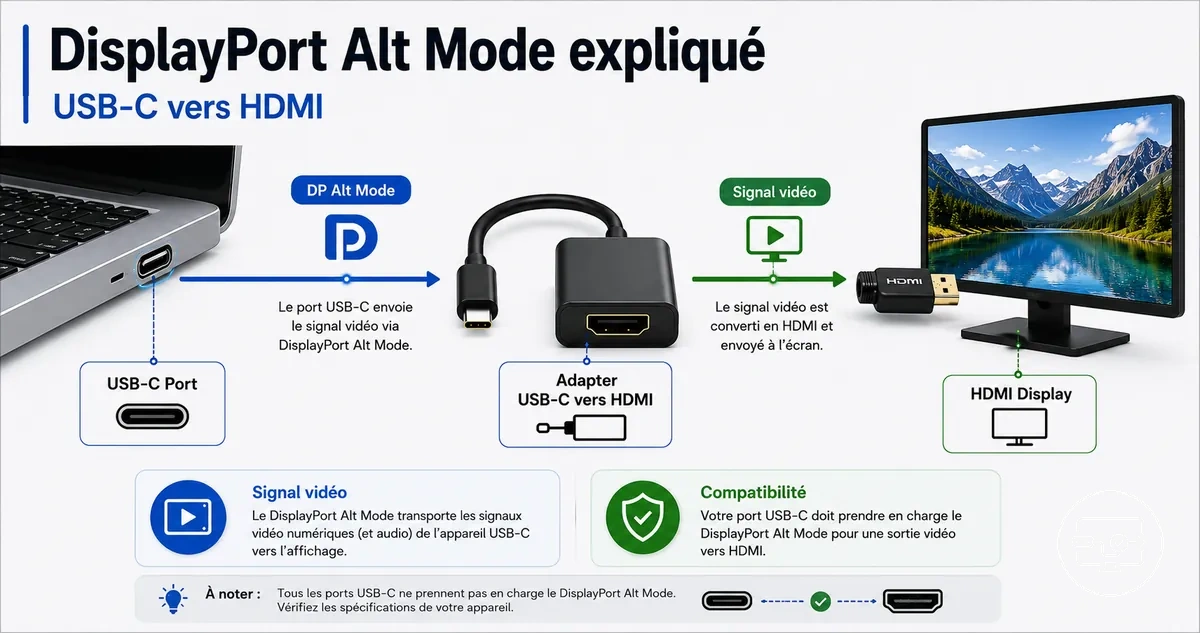 DisplayPort Alt Mode expliqué

USB-C vers HDMI

DP Alt Mode

Le port USB-C envoie le signal vidéo via DisplayPort Alt Mode.

Signal vidéo

Le signal vidéo est converti en HDMI et envoyé à l'écran.

HDMI

USB-C Port

Adapter USB-C vers HDMI

HDMI Display

Signal vidéo

Le DisplayPort Alt Mode transporte les signaux vidéo numériques (et audio) de l'appareil USB-C vers l'affichage.

Compatibilité

Votre port USB-C doit prendre en charge le DisplayPort Alt Mode pour une sortie vidéo vers HDMI.

À noter : Tous les ports USB-C ne prennent pas en charge le DisplayPort Alt Mode. Vérifiez les spécifications de votre appareil.